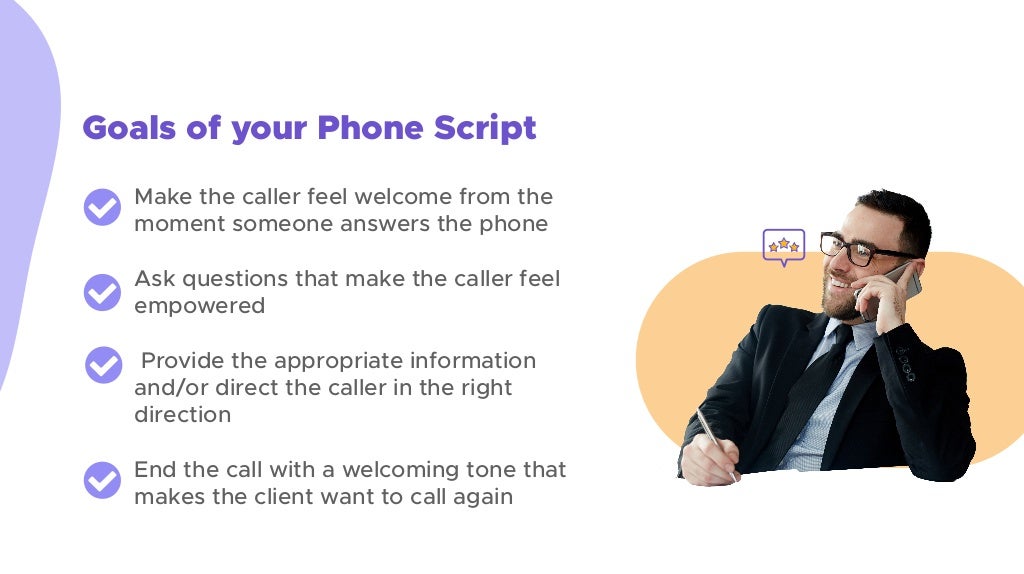 Goals of your Phone Script

Make the caller feel welcome from the moment someone answers the phone

Ask questions that make the caller feel empowered

Provide the appropriate information and/or direct the caller in the right direction

End the call with a welcoming tone that makes the client want to call again